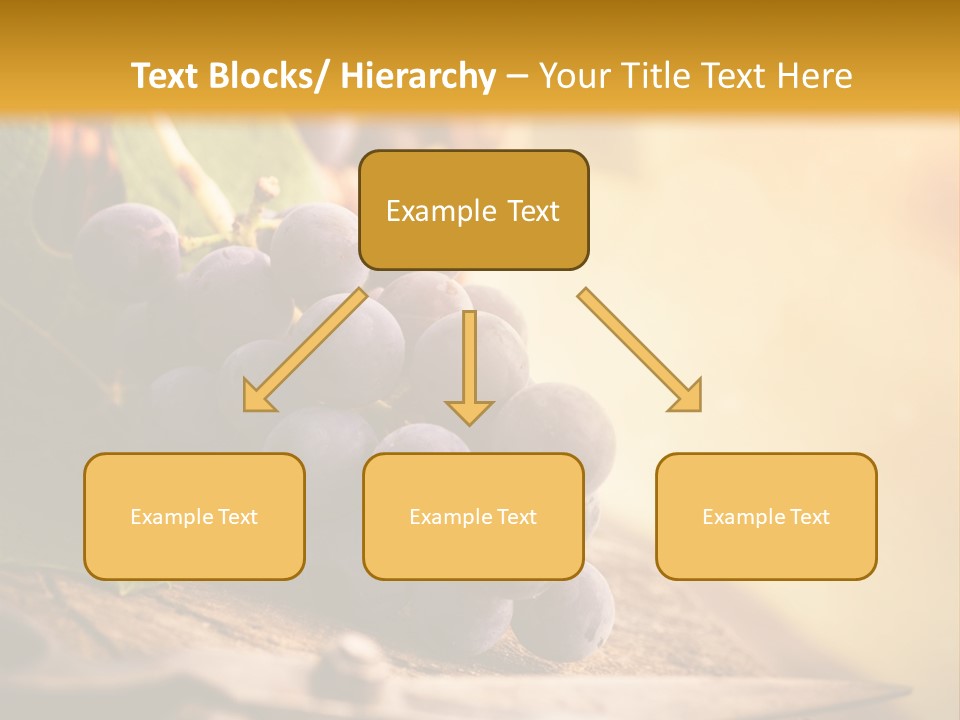 Text Blocks/ Hierarchy – Your Title Text Here

Example Text

Example Text

Example Text

Example Text